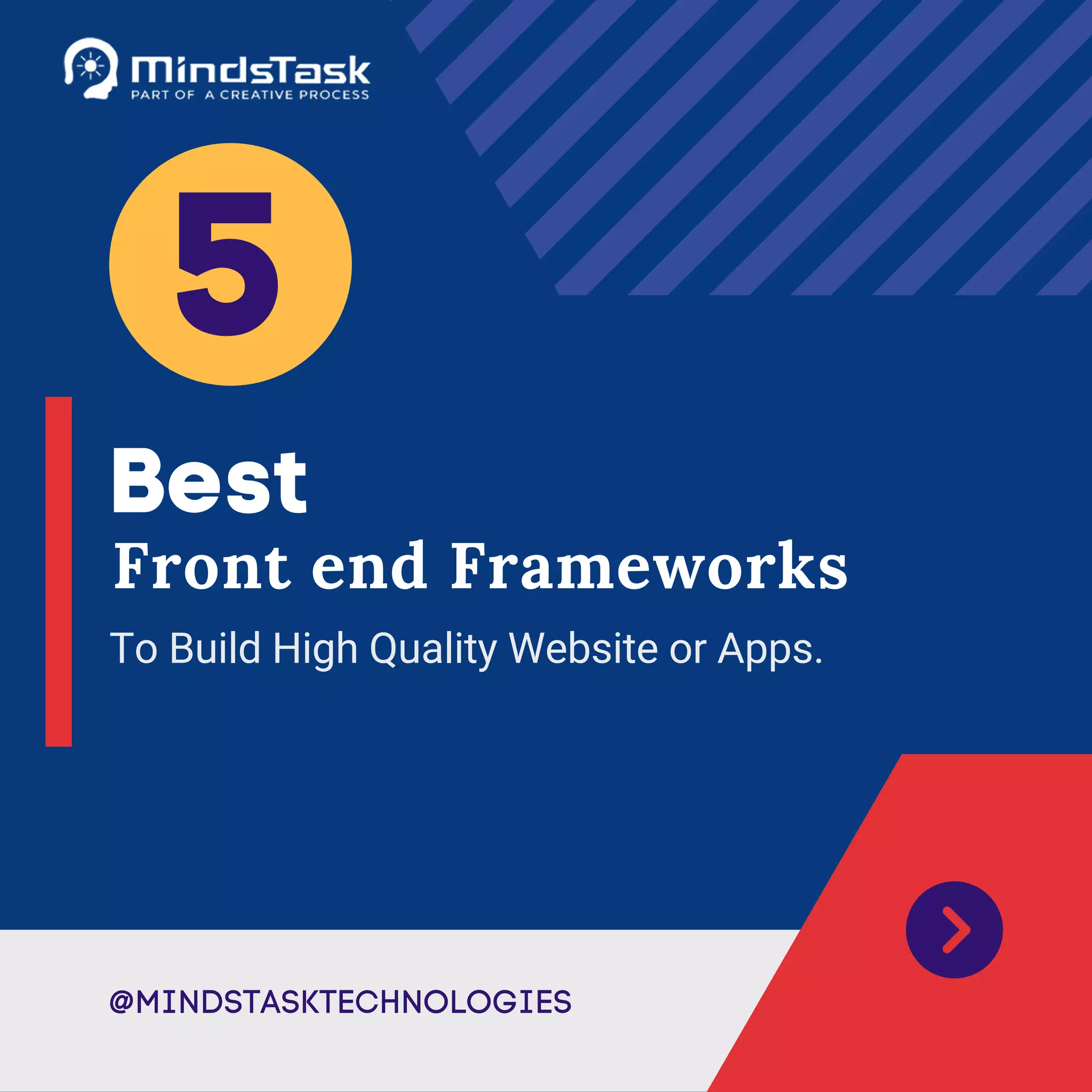 MindsTask
PART OF A CREATIVE PROCESS

5

Best
Front end Frameworks
To Build High Quality Website or Apps.

@MINDSTASKTECHNOLOGIES